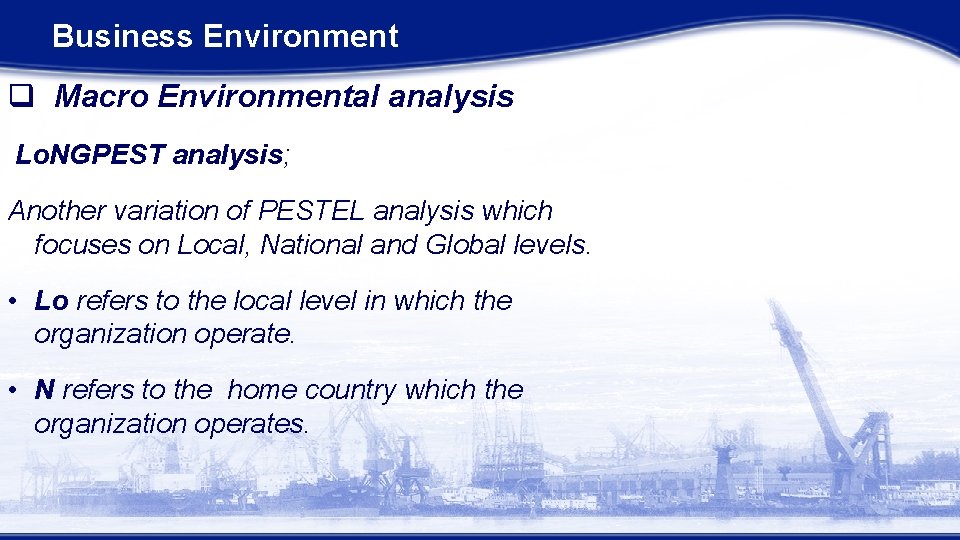 Business Environment

❑ Macro Environmental analysis

LoNGPEST analysis;

Another variation of PESTEL analysis which focuses on Local, National and Global levels.

• Lo refers to the local level in which the organization operate.

• N refers to the  home country which the organization operates.